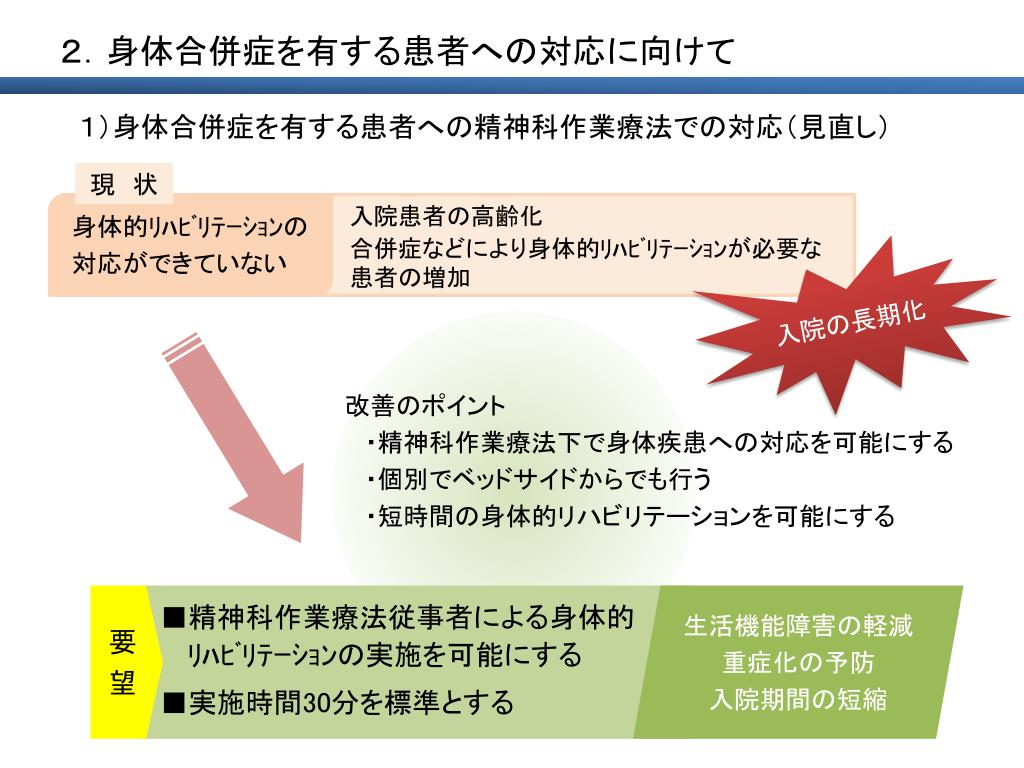 ２．身体合併症を有する患者への対応に向けて

1）身体合併症を有する患者への精神科作業療法での対応（見直し）

現　状

身体的ﾘﾊﾋﾞﾘﾃｰｼｮﾝの対応ができていない

入院患者の高齢化
合併症などにより身体的ﾘﾊﾋﾞﾘﾃｰｼｮﾝが必要な患者の増加

入院の長期化

改善のポイント
・精神科作業療法下で身体疾患への対応を可能にする
・個別でベッドサイドからでも行う
・短時間の身体的リハビリテーションを可能にする

要望

■精神科作業療法従事者による身体的ﾘﾊﾋﾞﾘﾃｰｼｮﾝの実施を可能にする
■実施時間30分を標準とする

生活機能障害の軽減
重症化の予防
入院期間の短縮